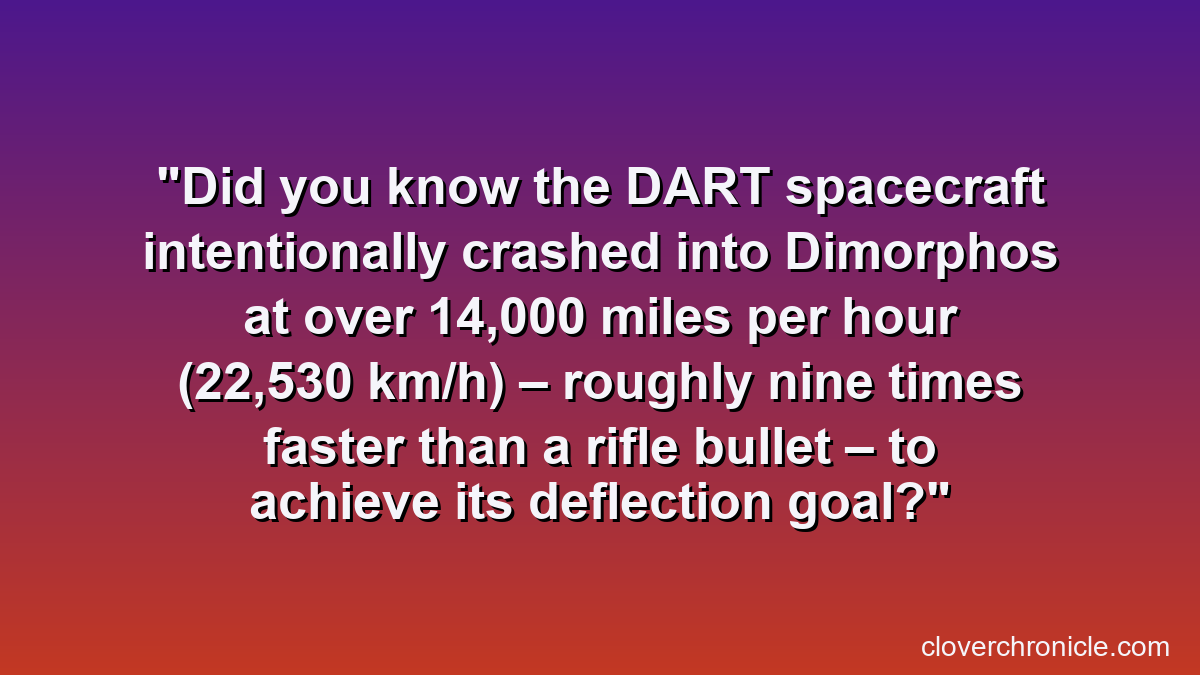 "Did you know the DART spacecraft intentionally crashed into Dimorphos at over 14,000 miles per hour (22,530 km/h) – roughly nine times faster than a rifle bullet – to achieve its deflection goal?"

cloverchronicle.com